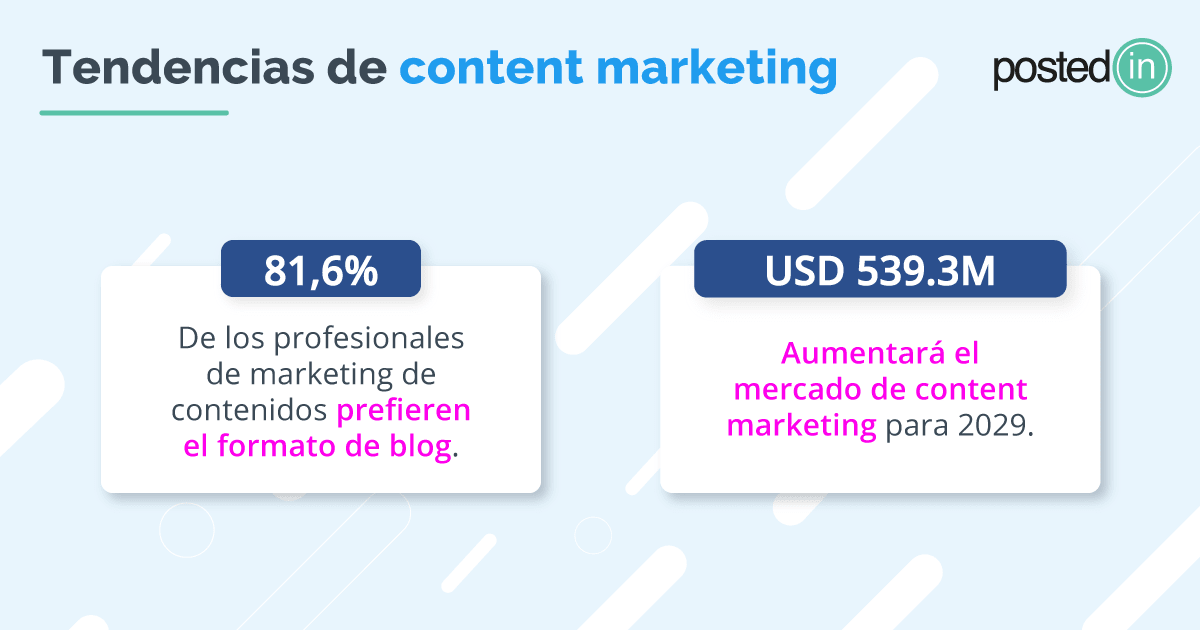 Tendencias de content marketing

postedin

81,6%

De los profesionales de marketing de contenidos prefieren el formato de blog.

USD 539.3M

Aumentará el mercado de content marketing para 2029.